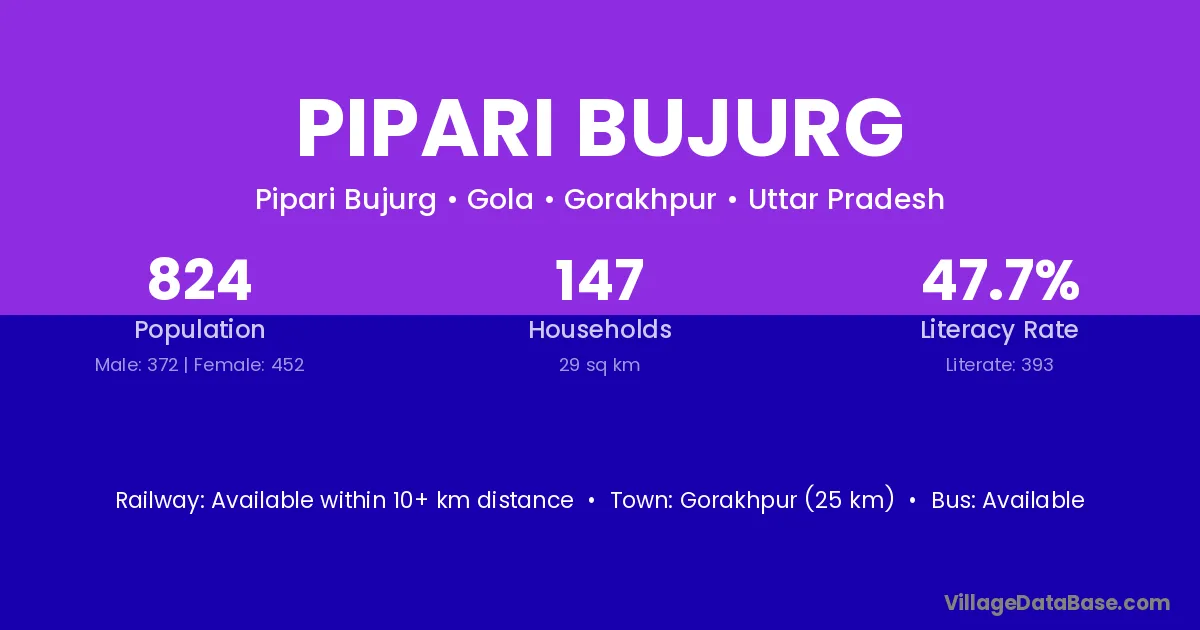 PIPARI BUJURG

Pipari Bujurg • Gola • Gorakhpur • Uttar Pradesh

824
Population
Male: 372 | Female: 452

147
Households
29 sq km

47.7%
Literacy Rate
Literate: 393

Railway: Available within 10+ km distance • Town: Gorakhpur (25 km) • Bus: Available

VillageDataBase.com